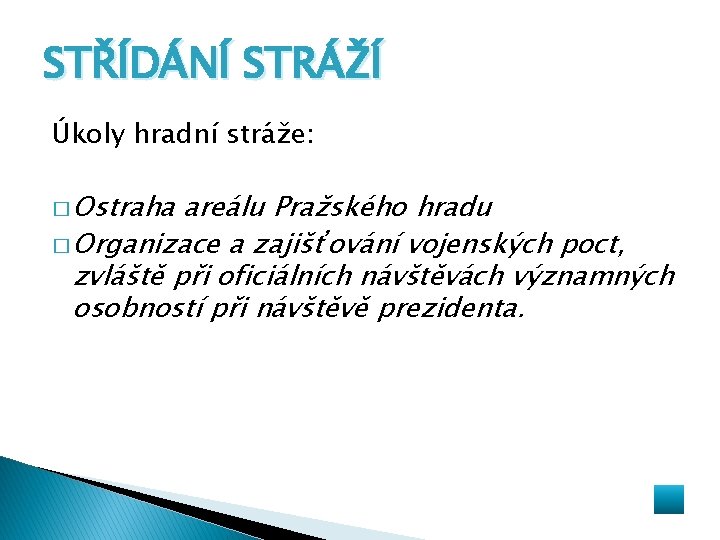 STŘÍDÁNÍ STRÁŽÍ

Úkoly hradní stráže:

□ Ostraha areálu Pražského hradu
□ Organizace a zajišťování vojenských poct, zvláště při oficiálních návštěvách významných osobností při návštěvě prezidenta.